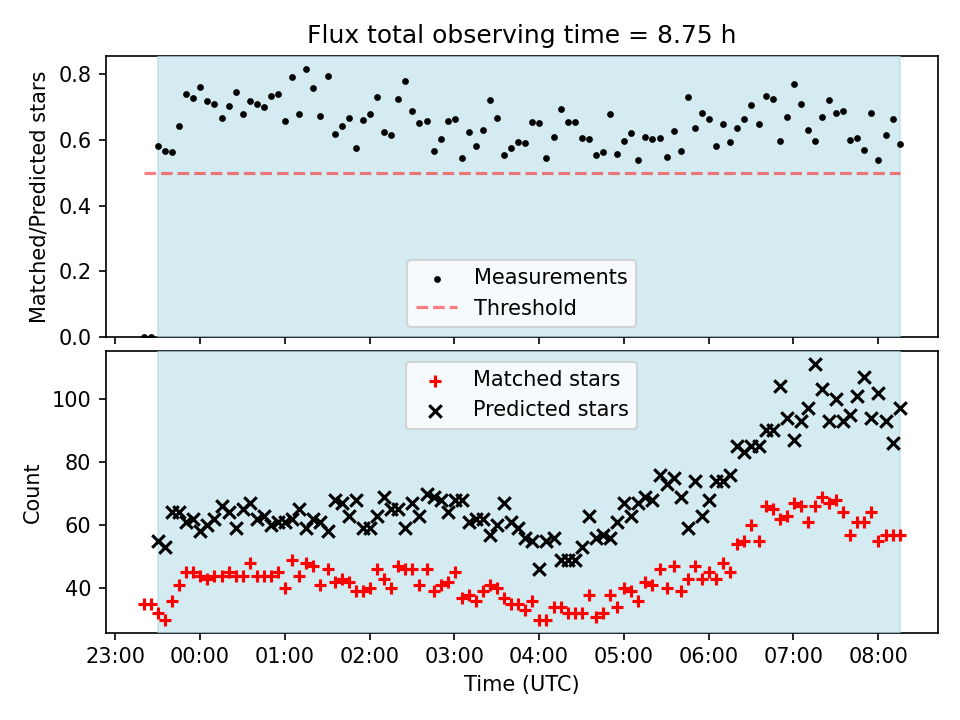 Flux total observing time = 8.75 h

Matched/Predicted stars

0.8
0.6
0.4
0.2
0.0

Measurements
Threshold

Count

100
80
60
40

Matched stars
Predicted stars

23:00 00:00 01:00 02:00 03:00 04:00 05:00 06:00 07:00 08:00

Time (UTC)